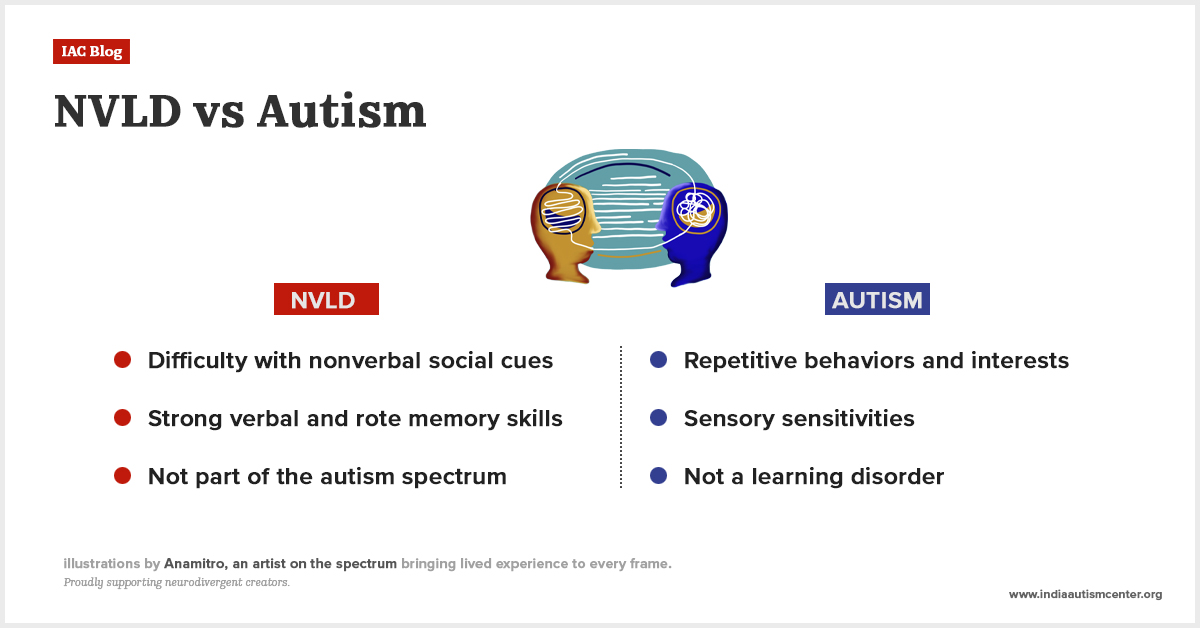 IAC Blog

NVLD vs Autism

NVLD

Difficulty with nonverbal social cues

Strong verbal and rote memory skills

Not part of the autism spectrum

AUTISM

Repetitive behaviors and interests

Sensory sensitivities

Not a learning disorder

illustrations by Anamitro, an artist on the spectrum bringing lived experience to every frame.
Proudly supporting neurodivergent creators.

www.indiaautismcenter.org